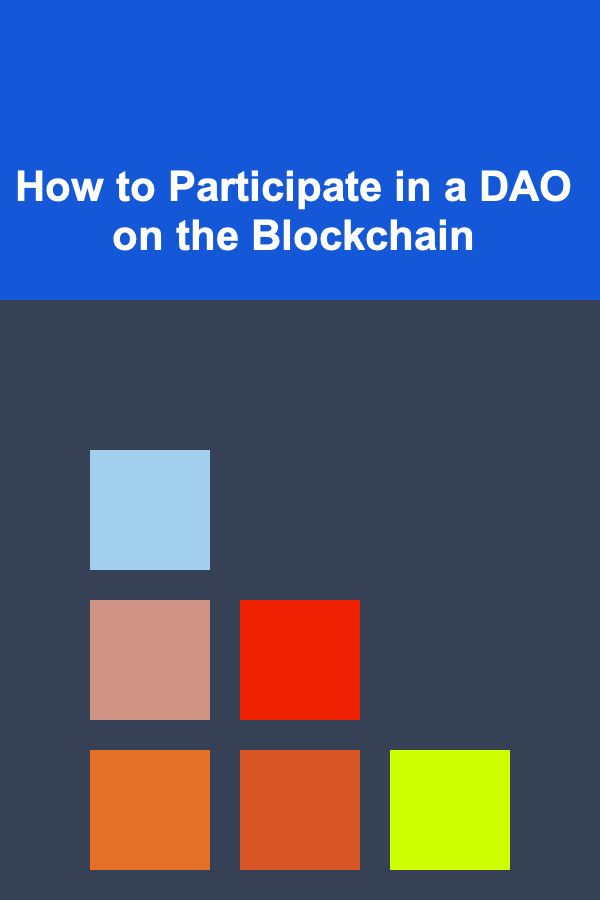 How to Participate in a DAO on the Blockchain